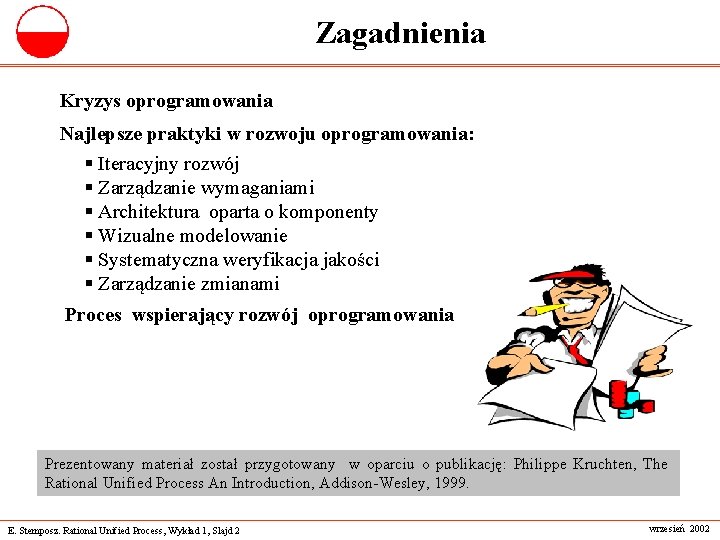 Zagadnienia

Kryzys oprogramowania

Najlepsze praktyki w rozwoju oprogramowania:

▪ Iteracyjny rozwój
▪ Zarządzanie wymaganiami
▪ Architektura oparta o komponenty
▪ Wizualne modelowanie
▪ Systematyczna weryfikacja jakości
▪ Zarządzanie zmianami

Proces wspierający rozwój oprogramowania

Prezentowany materiał został przygotowany w oparciu o publikację: Philippe Kruchten, The Rational Unified Process An Introduction, Addison-Wesley, 1999.

E. Stemposz. Rational Unified Process, Wykład 1, Slajd 2

wrzesień 2002